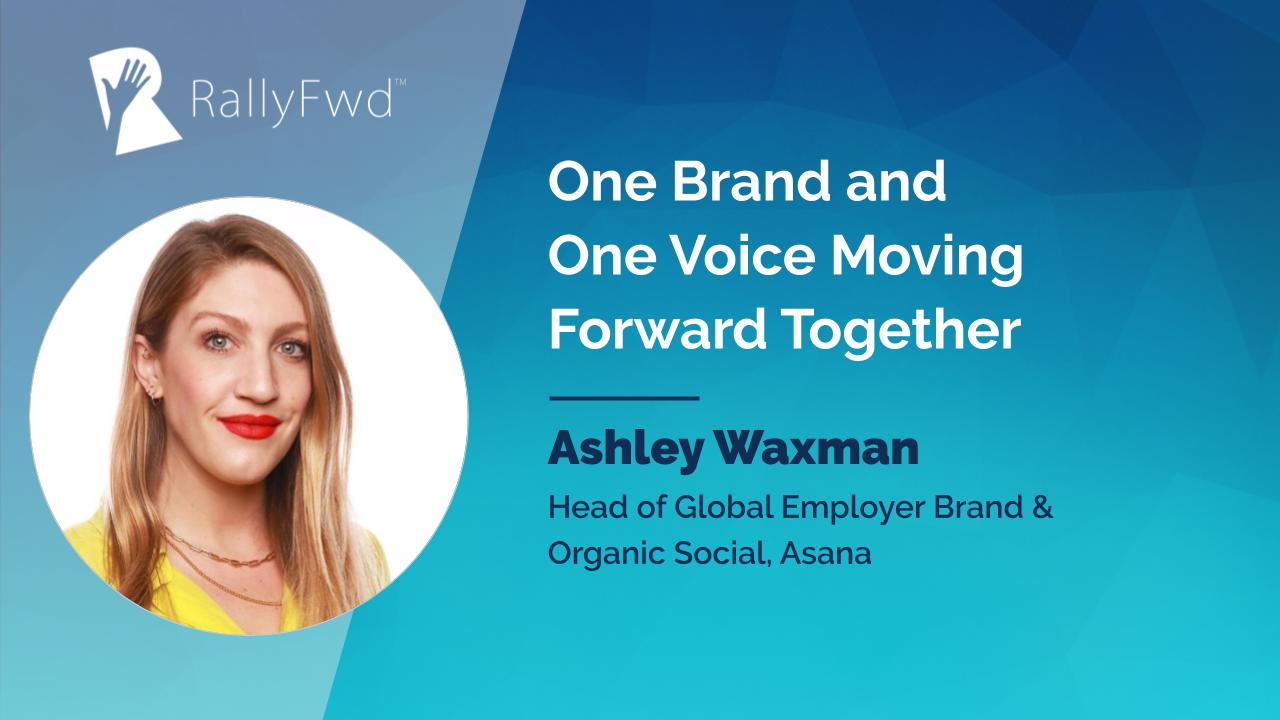 RallyFwd™

One Brand and One Voice Moving Forward Together

Ashley Waxman

Head of Global Employer Brand & Organic Social, Asana